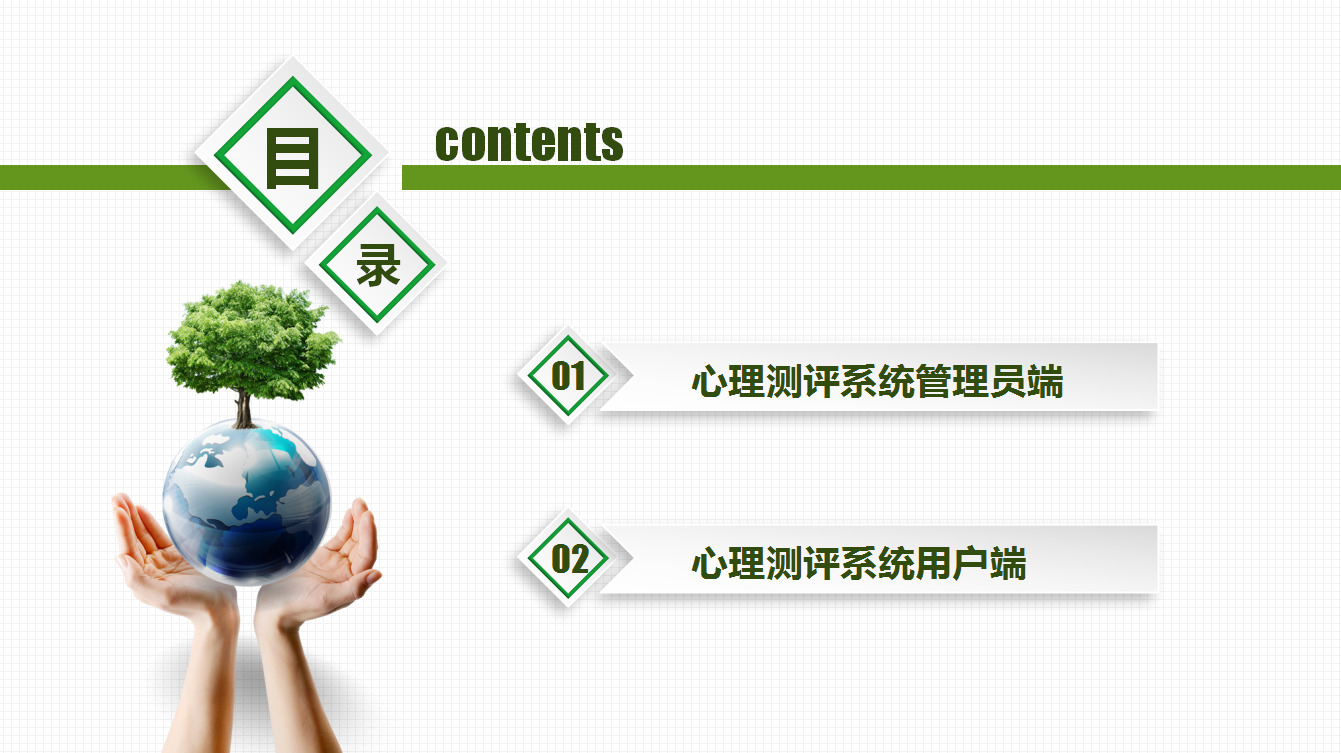 目
录
contents

01 心理测评系统管理员端

02 心理测评系统用户端